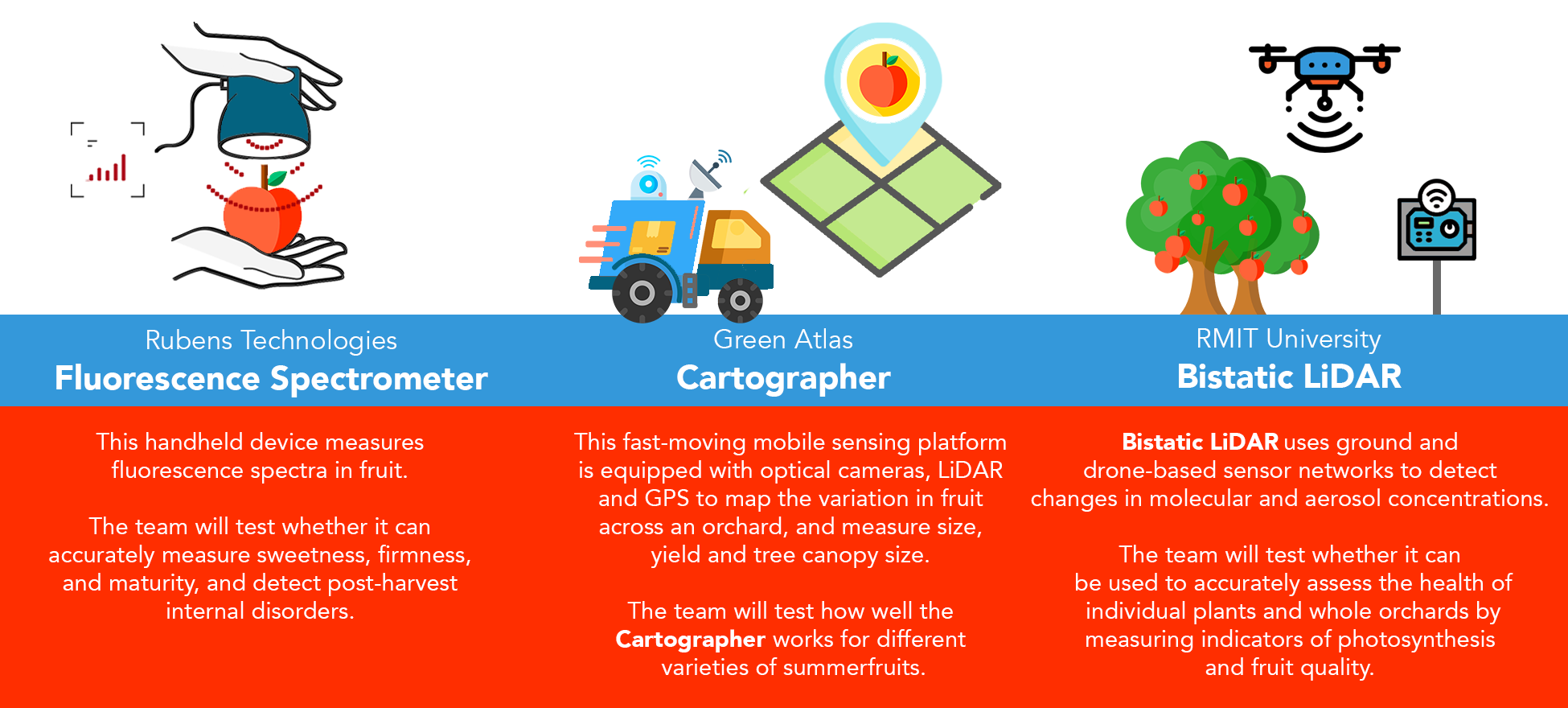 Rubens Technologies
Fluorescence Spectrometer

This handheld device measures fluorescence spectra in fruit.

The team will test whether it can accurately measure sweetness, firmness, and maturity, and detect post-harvest internal disorders.

Green Atlas
Cartographer

This fast-moving mobile sensing platform is equipped with optical cameras, LiDAR and GPS to map the variation in fruit across an orchard, and measure size, yield and tree canopy size.

The team will test how well the Cartographer works for different varieties of summerfruits.

RMIT University
Bistatic LiDAR

Bistatic LiDAR uses ground and drone-based sensor networks to detect changes in molecular and aerosol concentrations.

The team will test whether it can be used to accurately assess the health of individual plants and whole orchards by measuring indicators of photosynthesis and fruit quality.